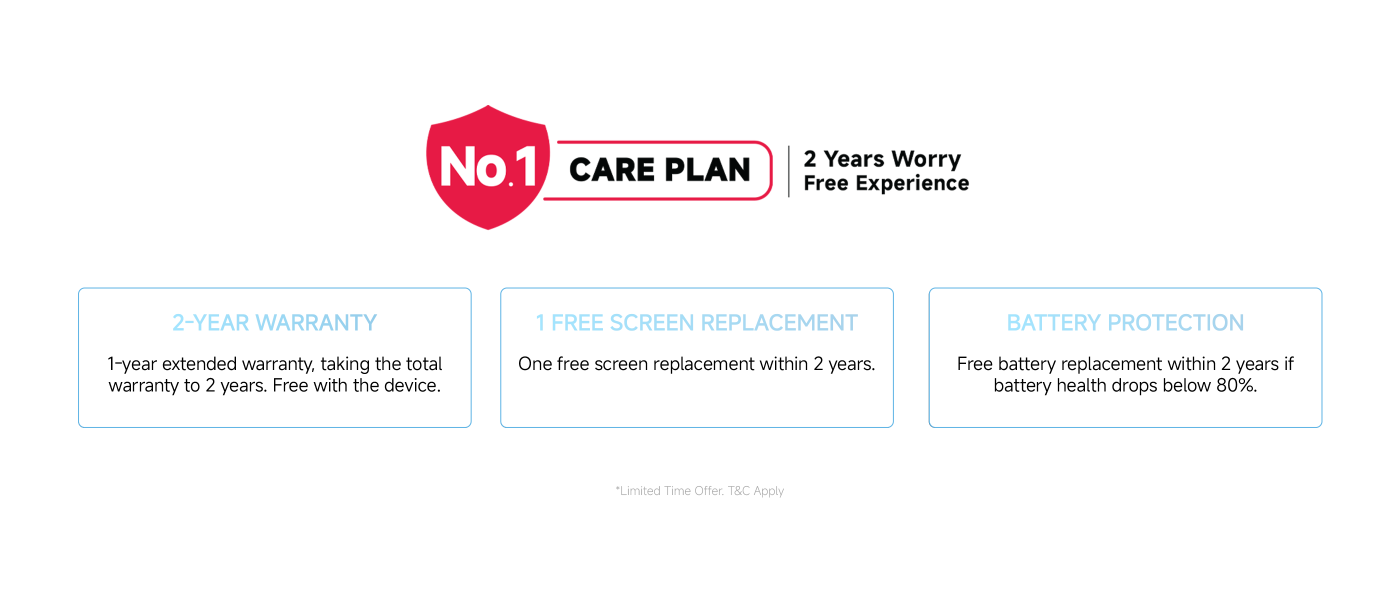 No.1 CARE PLAN

2 Years Worry Free Experience

2-YEAR WARRANTY

1-year extended warranty, taking the total warranty to 2 years. Free with the device.

1 FREE SCREEN REPLACEMENT

One free screen replacement within 2 years.

BATTERY PROTECTION

Free battery replacement within 2 years if battery health drops below 80%.

*Limited Time Offer. T&C Apply